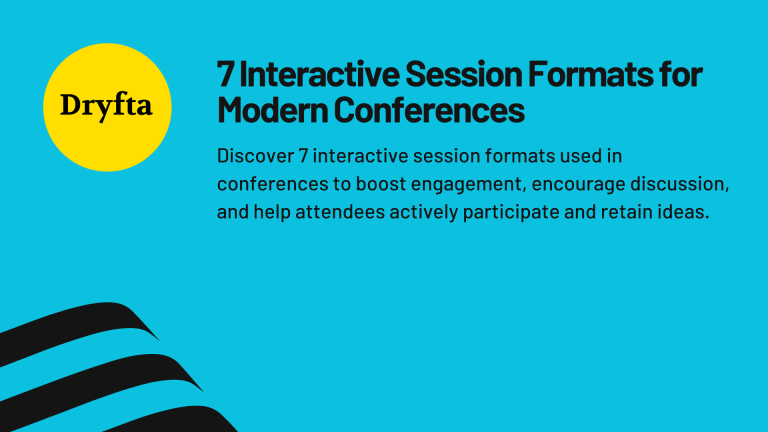 Dryfta

7 Interactive Session Formats for Modern Conferences

Discover 7 interactive session formats used in conferences to boost engagement, encourage discussion, and help attendees actively participate and retain ideas.